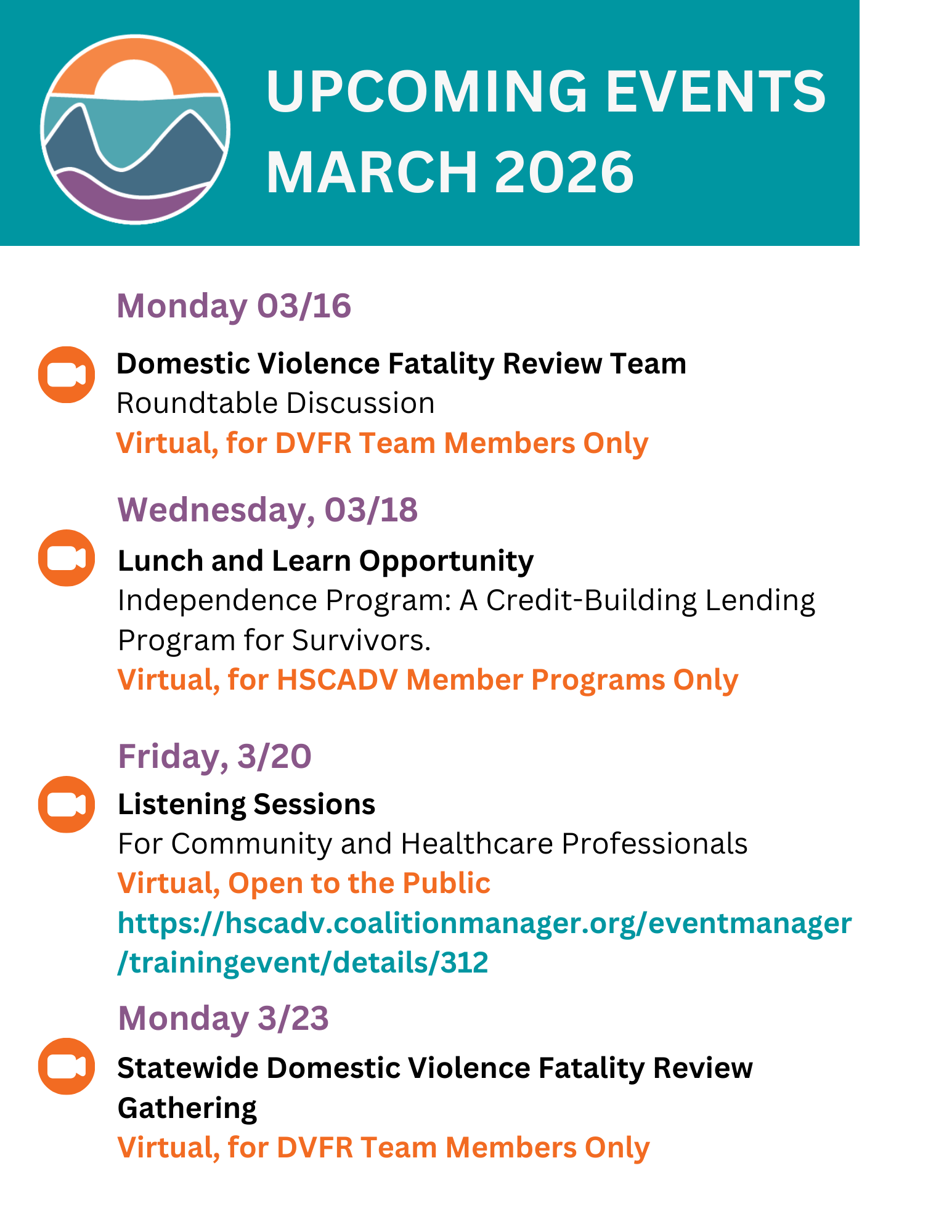 UPCOMING EVENTS MARCH 2026

Monday 03/16

Domestic Violence Fatality Review Team
Roundtable Discussion
Virtual, for DVFR Team Members Only

Wednesday, 03/18

Lunch and Learn Opportunity
Independence Program: A Credit-Building Lending Program for Survivors.
Virtual, for HSCADV Member Programs Only

Friday, 3/20

Listening Sessions
For Community and Healthcare Professionals
Virtual, Open to the Public
https://hscadv.coalitionmanager.org/eventmanager/trainingevent/details/312

Monday 3/23

Statewide Domestic Violence Fatality Review Gathering
Virtual, for DVFR Team Members Only